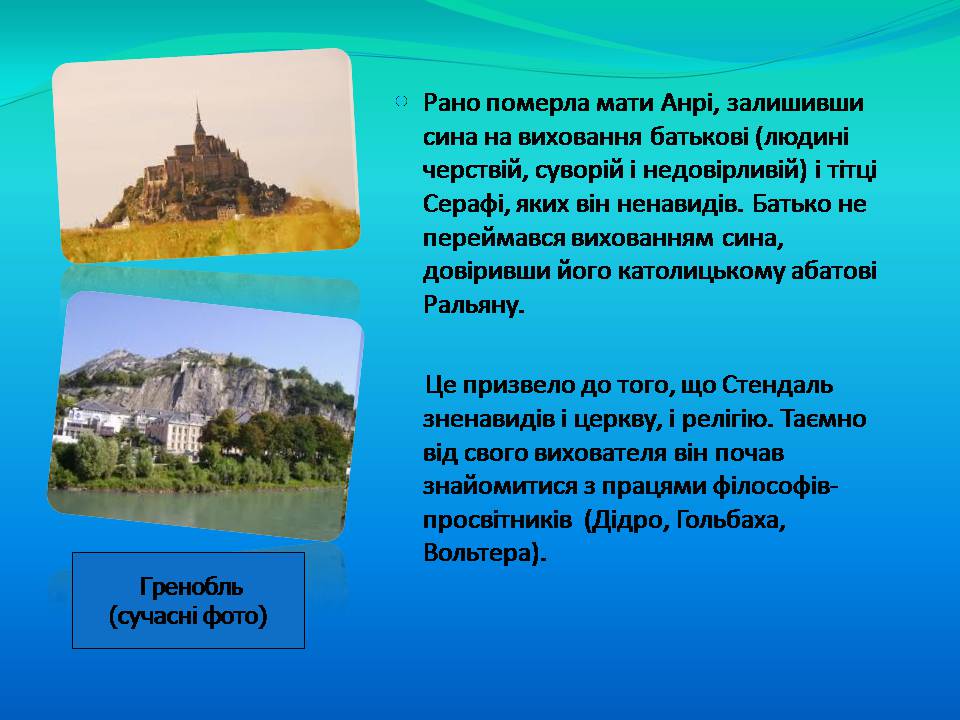 Рано померла мати Анрі, залишивши сина на виховання батькові (людині черствій, суворій і недовірливій) і тітці Серафі, яких він ненавидів. Батько не переймався вихованням сина, довіривши його католицькому абатові Ральяну.

Це призвело до того, що Стендаль зненавидів і церкву, і релігію. Таємно від свого вихователя він почав знайомитися з працями філософів-просвітників (Дідро, Гольбаха, Вольтера).

Гренобль
(сучасні фото)